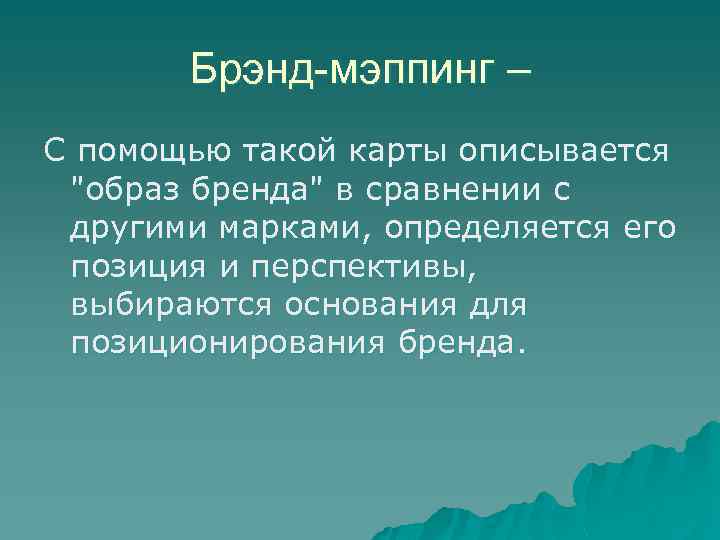 Брэнд-мэппинг –

С помощью такой карты описывается "образ бренда" в сравнении с другими марками, определяется его позиция и перспективы, выбираются основания для позиционирования бренда.